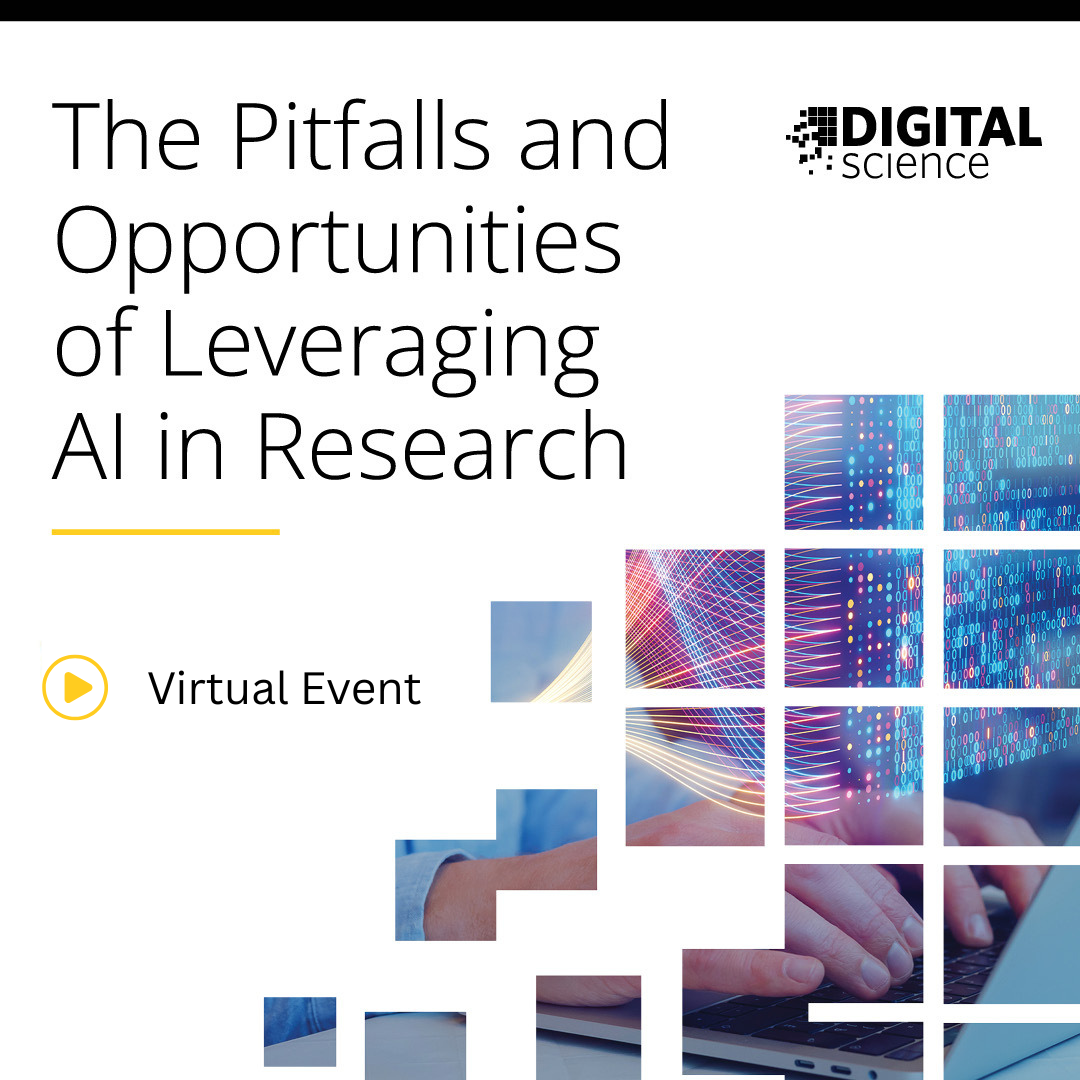 The Pitfalls and Opportunities of Leveraging AI in Research

DIGITAL science

Virtual Event